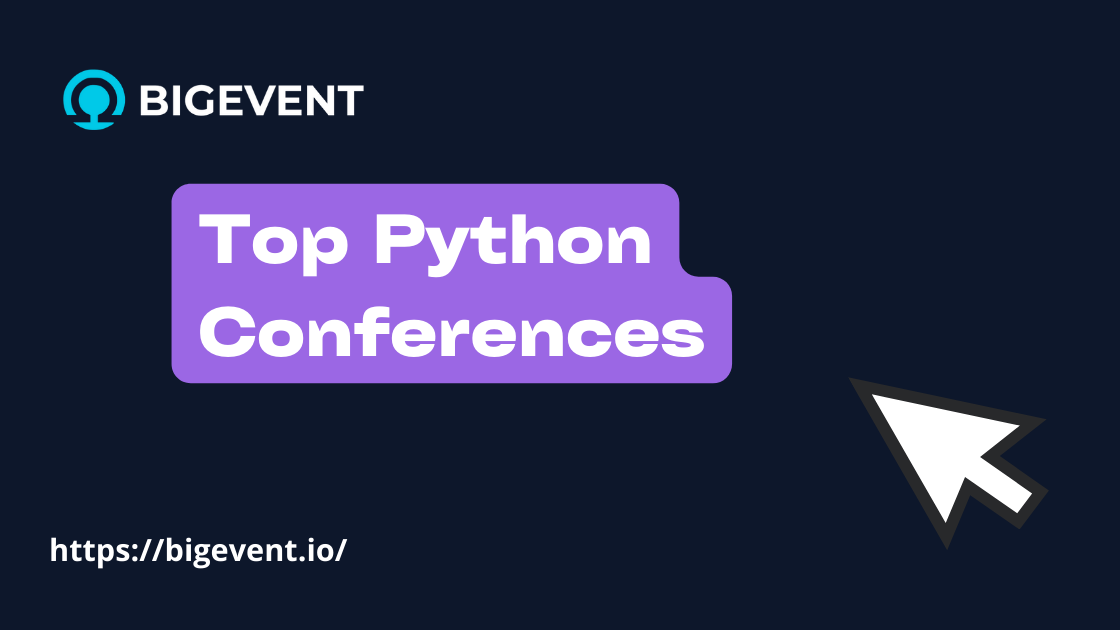 BIGEVENT

Top Python Conferences

https://bigevent.io/